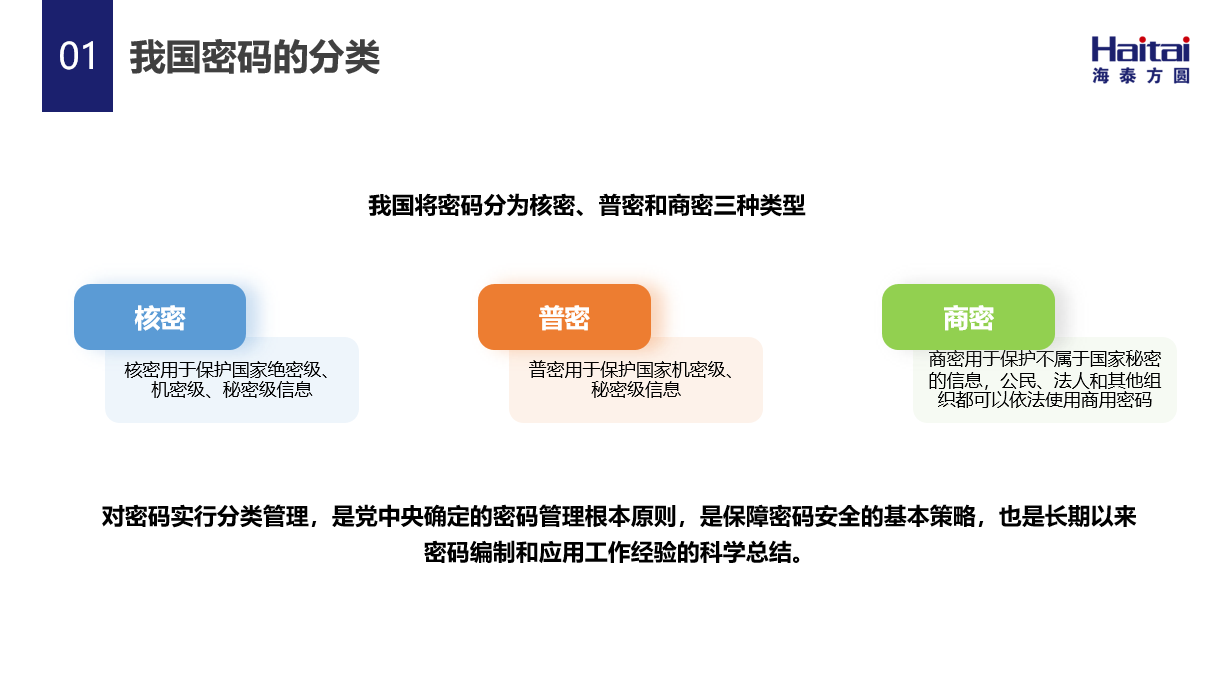 01 我国密码的分类

Haitai
海泰方圆

我国将密码分为核密、普密和商密三种类型

核密

核密用于保护国家绝密级、机密级、秘密级信息

普密

普密用于保护国家机密级、秘密级信息

商密

商密用于保护不属于国家秘密的信息，公民、法人和其他组织都可以依法使用商用密码

对密码实行分类管理，是党中央确定的密码管理根本原则，是保障密码安全的基本策略，也是长期以来密码编制和应用工作经验的科学总结。